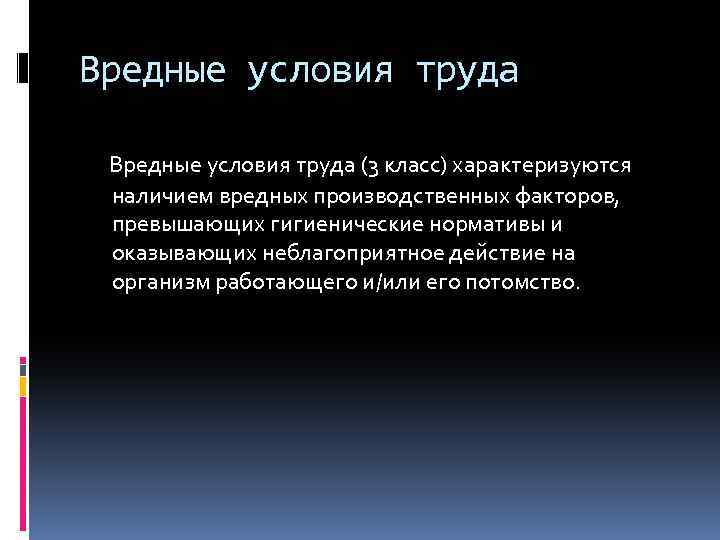 Вредные условия труда

Вредные условия труда (3 класс) характеризуются наличием вредных производственных факторов, превышающих гигиенические нормативы и оказывающих неблагоприятное действие на организм работающего и/или его потомство.